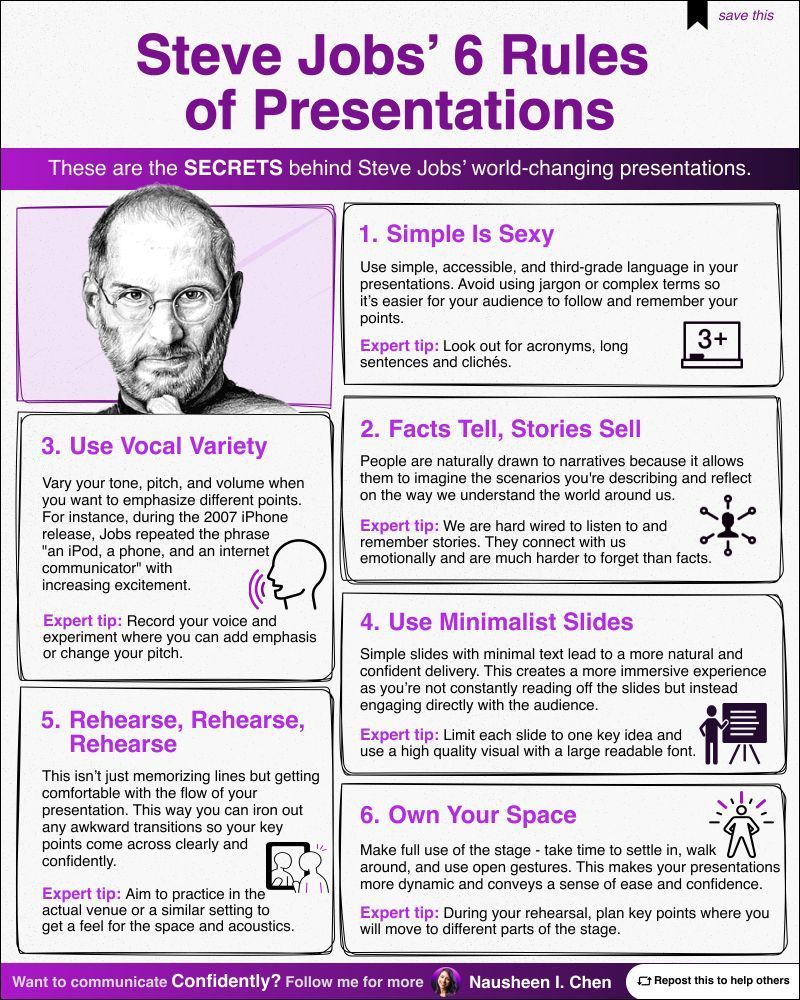 save this

Steve Jobs' 6 Rules of Presentations

These are the SECRETS behind Steve Jobs' world-changing presentations.

1. Simple Is Sexy

Use simple, accessible, and third-grade language in your presentations. Avoid using jargon or complex terms so it's easier for your audience to follow and remember your points.

Expert tip: Look out for acronyms, long sentences and clichés.

3+

2. Facts Tell, Stories Sell

People are naturally drawn to narratives because it allows them to imagine the scenarios you're describing and reflect on the way we understand the world around us.

Expert tip: We are hard wired to listen to and remember stories. They connect with us emotionally and are much harder to forget than facts.

3. Use Vocal Variety

Vary your tone, pitch, and volume when you want to emphasize different points. For instance, during the 2007 iPhone release, Jobs repeated the phrase "an iPod, a phone, and an internet communicator" with increasing excitement.

Expert tip: Record your voice and experiment where you can add emphasis or change your pitch.

4. Use Minimalist Slides

Simple slides with minimal text lead to a more natural and confident delivery. This creates a more immersive experience as you're not constantly reading off the slides but instead engaging directly with the audience.

Expert tip: Limit each slide to one key idea and use a high quality visual with a large readable font.

5. Rehearse, Rehearse, Rehearse

This isn't just memorizing lines but getting comfortable with the flow of your presentation. This way you can iron out any awkward transitions so your key points come across clearly and confidently.

Expert tip: Aim to practice in the actual venue or a similar setting to get a feel for the space and acoustics.

6. Own Your Space

Make full use of the stage - take time to settle in, walk around, and use open gestures. This makes your presentations more dynamic and conveys a sense of ease and confidence.

Expert tip: During your rehearsal, plan key points where you will move to different parts of the stage.

Want to communicate Confidently? Follow me for more Nausheen I. Chen Repost this to help others